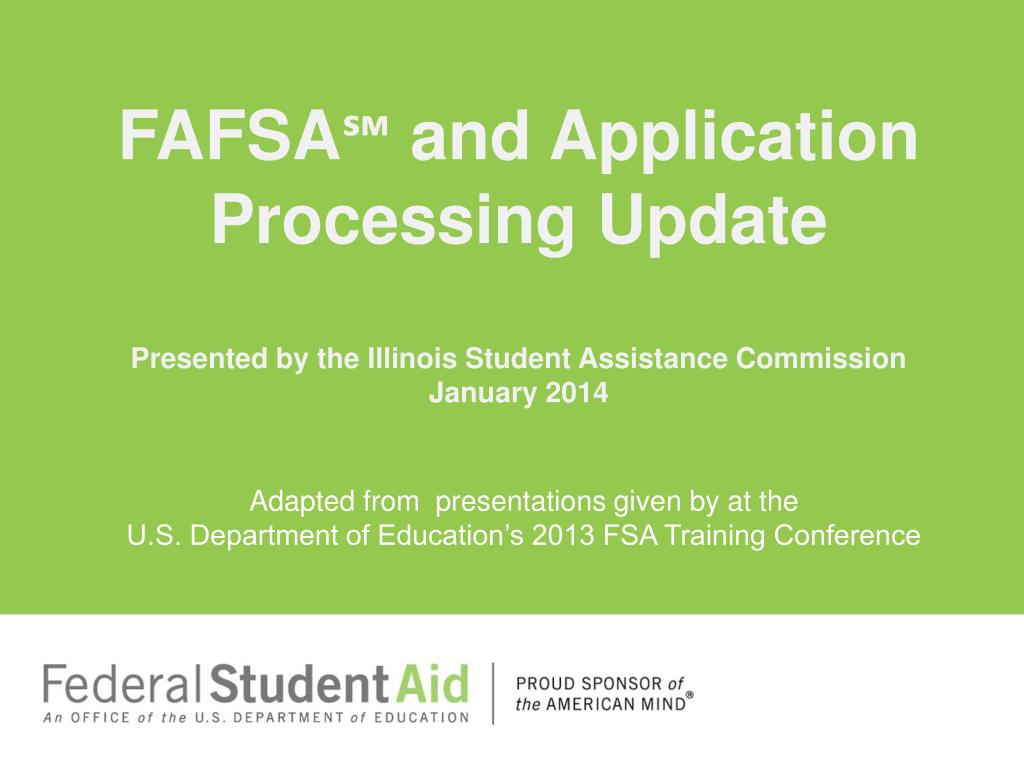 FAFSA℠ and Application Processing Update

Presented by the Illinois Student Assistance Commission
January 2014

Adapted from presentations given by at the
U.S. Department of Education's 2013 FSA Training Conference

Federal Student Aid
An OFFICE of the U.S. DEPARTMENT of EDUCATION

PROUD SPONSOR of the AMERICAN MIND®